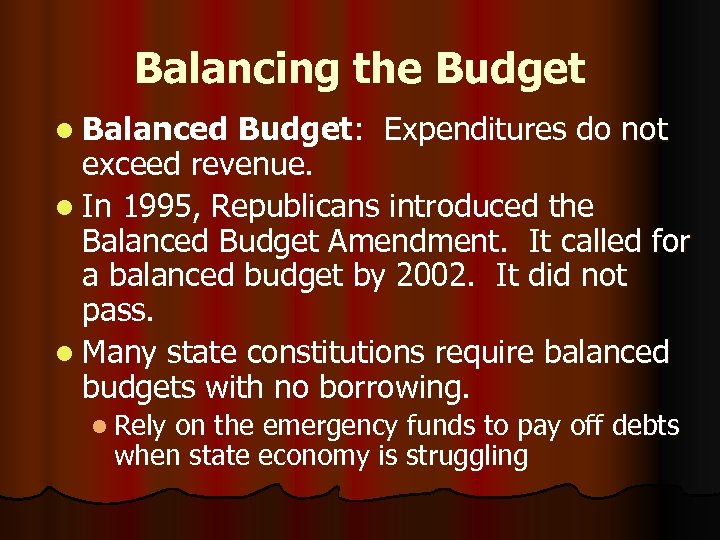 Balancing the Budget

- Balanced Budget: Expenditures do not exceed revenue.
- In 1995, Republicans introduced the Balanced Budget Amendment. It called for a balanced budget by 2002. It did not pass.
- Many state constitutions require balanced budgets with no borrowing.
  - Rely on the emergency funds to pay off debts when state economy is struggling